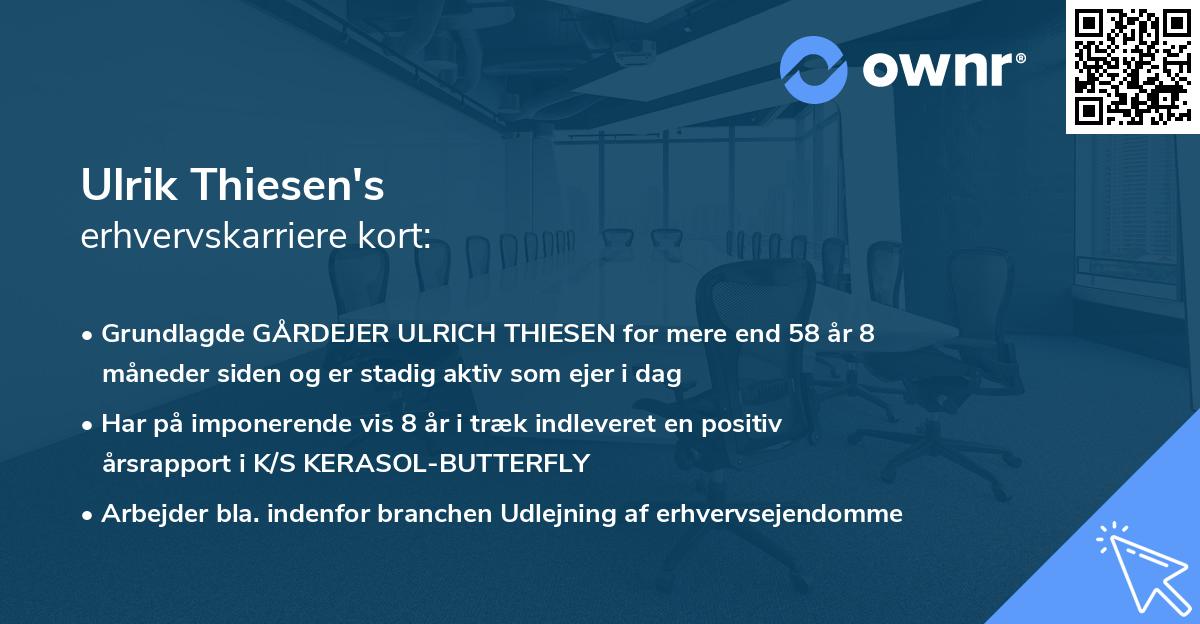 ownr®

Ulrik Thiesen's
erhvervskarriere kort:

• Grundlagde GÅRDEJER ULRICH THIESEN for mere end 58 år 8 måneder siden og er stadig aktiv som ejer i dag

• Har på imponerende vis 8 år i træk indleveret en positiv årsrapport i K/S KERASOL-BUTTERFLY

• Arbejder bla. indenfor branchen Udlejning af erhvervsejendomme